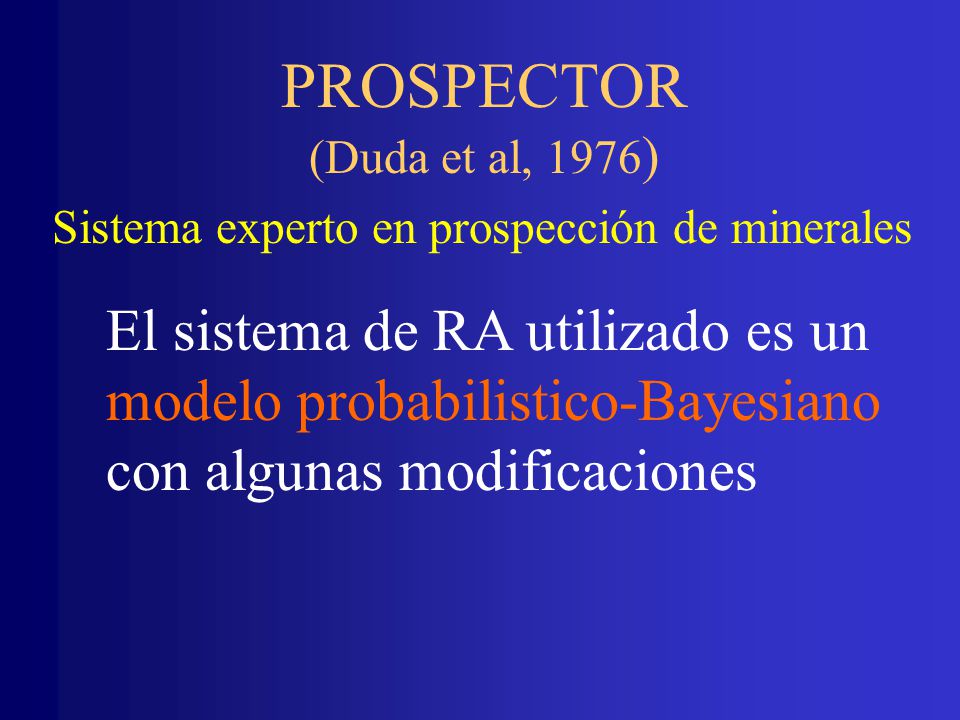 PROSPECTOR
(Duda et al, 1976)

Sistema experto en prospección de minerales

El sistema de RA utilizado es un modelo probabilistico-Bayesiano con algunas modificaciones